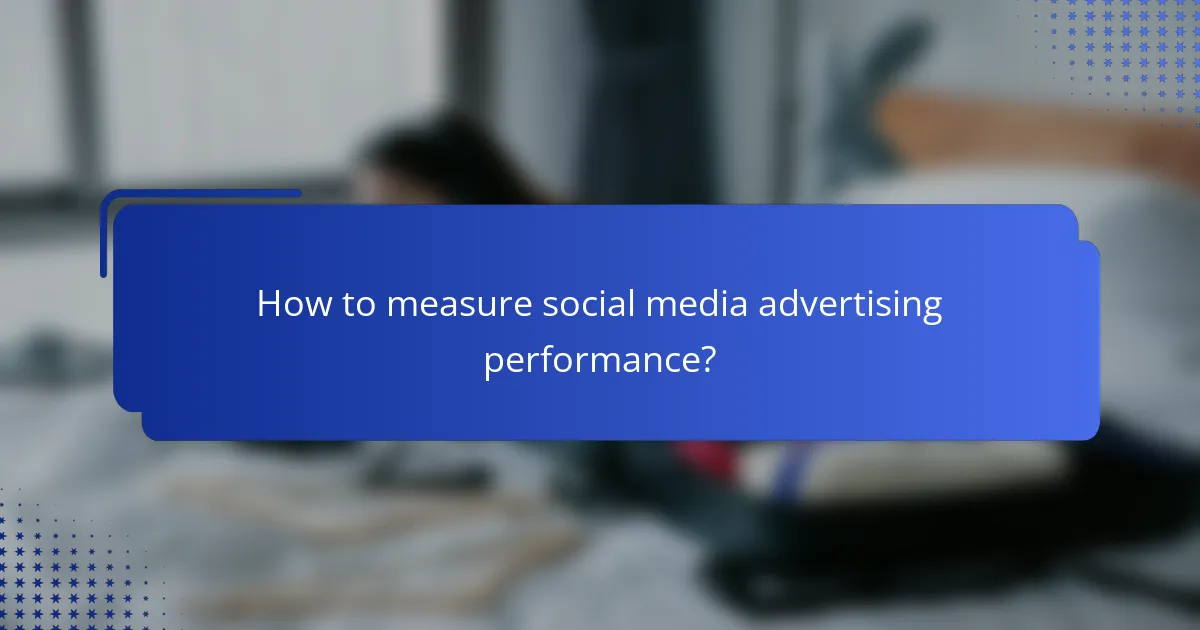 How to measure social media advertising performance?